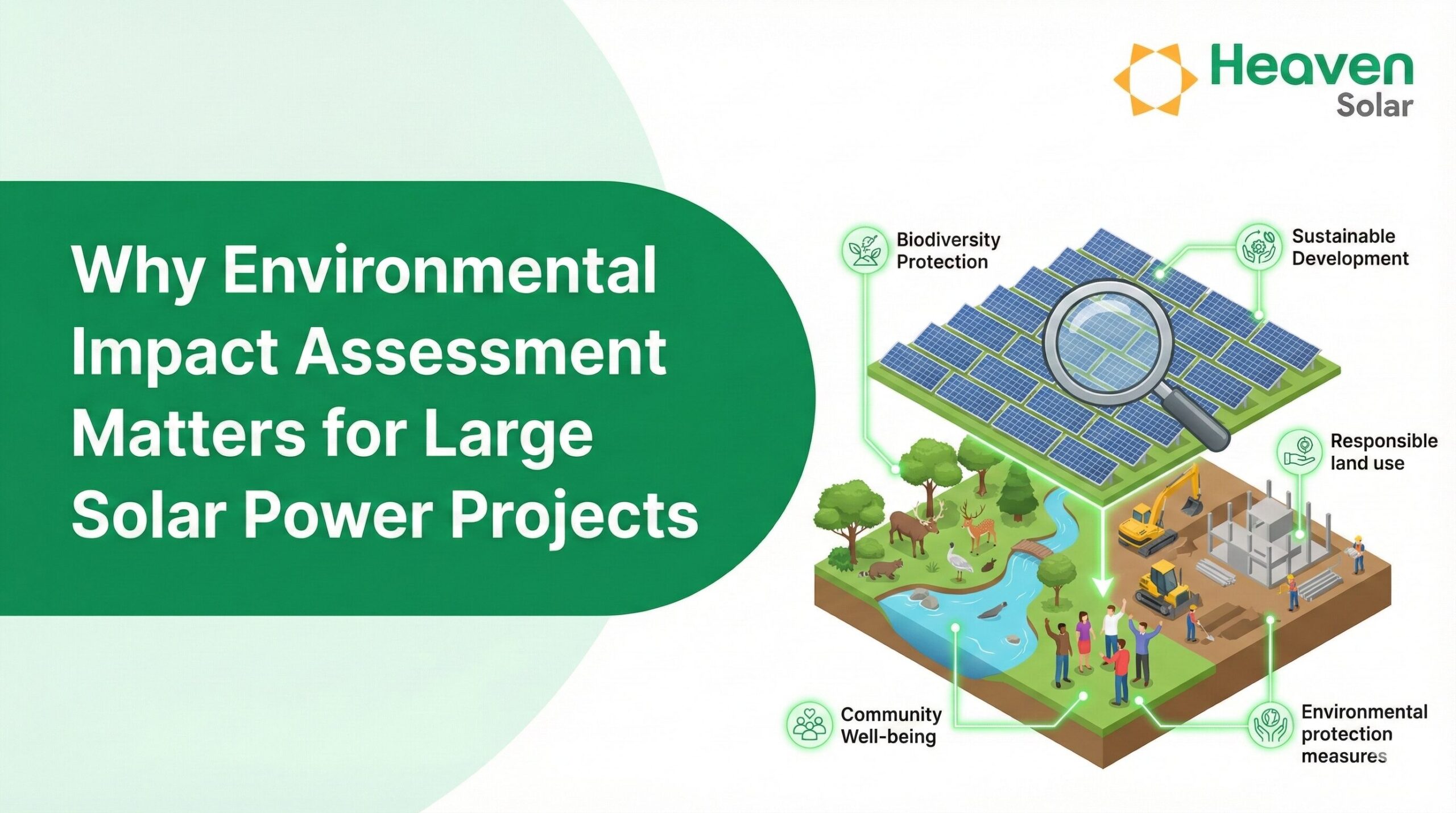 Heaven
Solar

Why Environmental Impact Assessment Matters for Large Solar Power Projects

Biodiversity Protection

Sustainable Development

Responsible land use

Community Well-being

Environmental protection measures